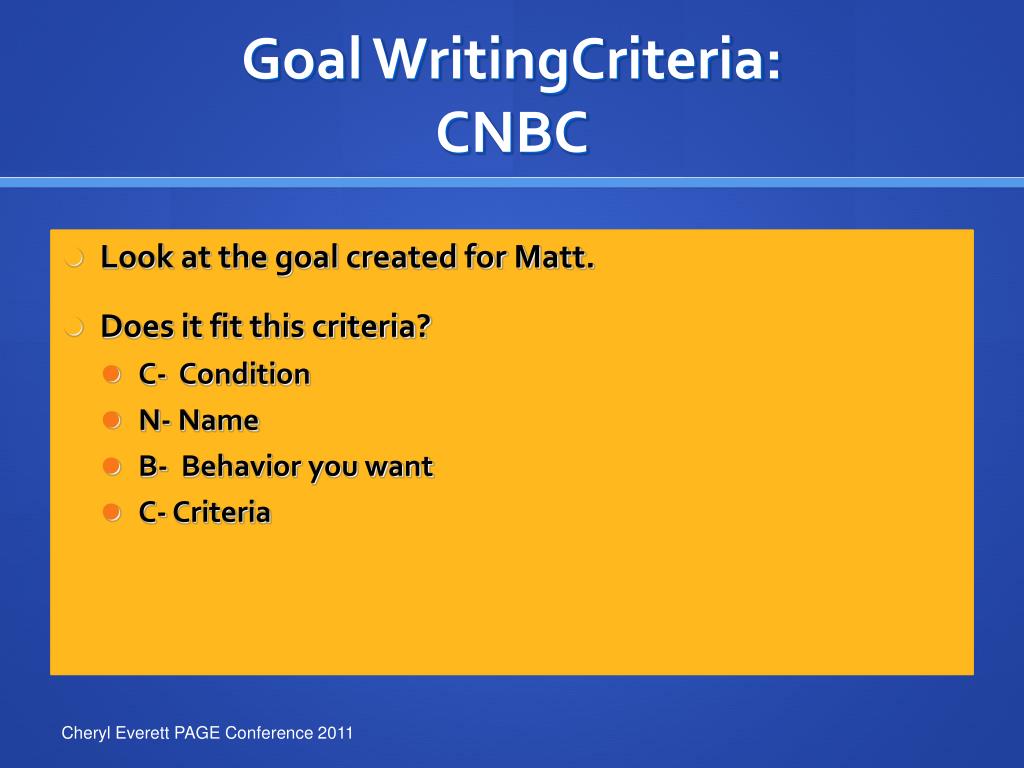 Goal WritingCriteria:
CNBC

Look at the goal created for Matt.

Does it fit this criteria?

C- Condition

N- Name

B- Behavior you want

C- Criteria

Cheryl Everett PAGE Conference 2011